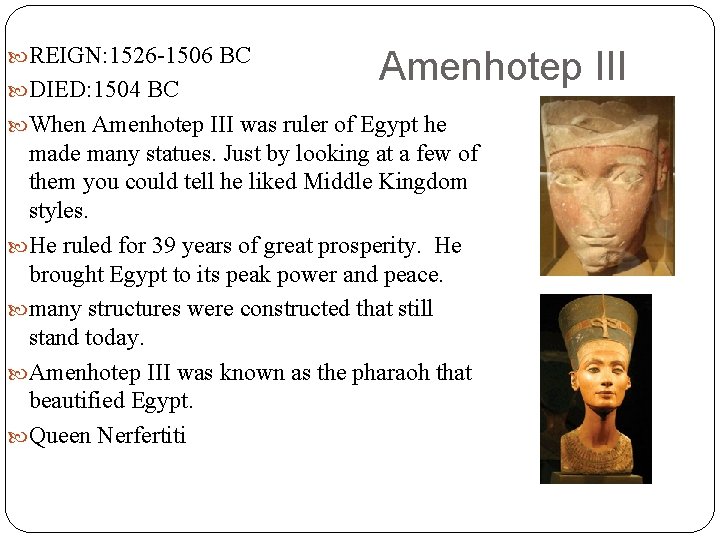 Amenhotep III

REIGN:1526-1506 BC

DIED:1504 BC

When Amenhotep III was ruler of Egypt he made many statues. Just by looking at a few of them you could tell he liked Middle Kingdom styles.

He ruled for 39 years of great prosperity. He brought Egypt to its peak power and peace.

many structures were constructed that still stand today.

Amenhotep III was known as the pharaoh that beautified Egypt.

Queen Nerfertiti